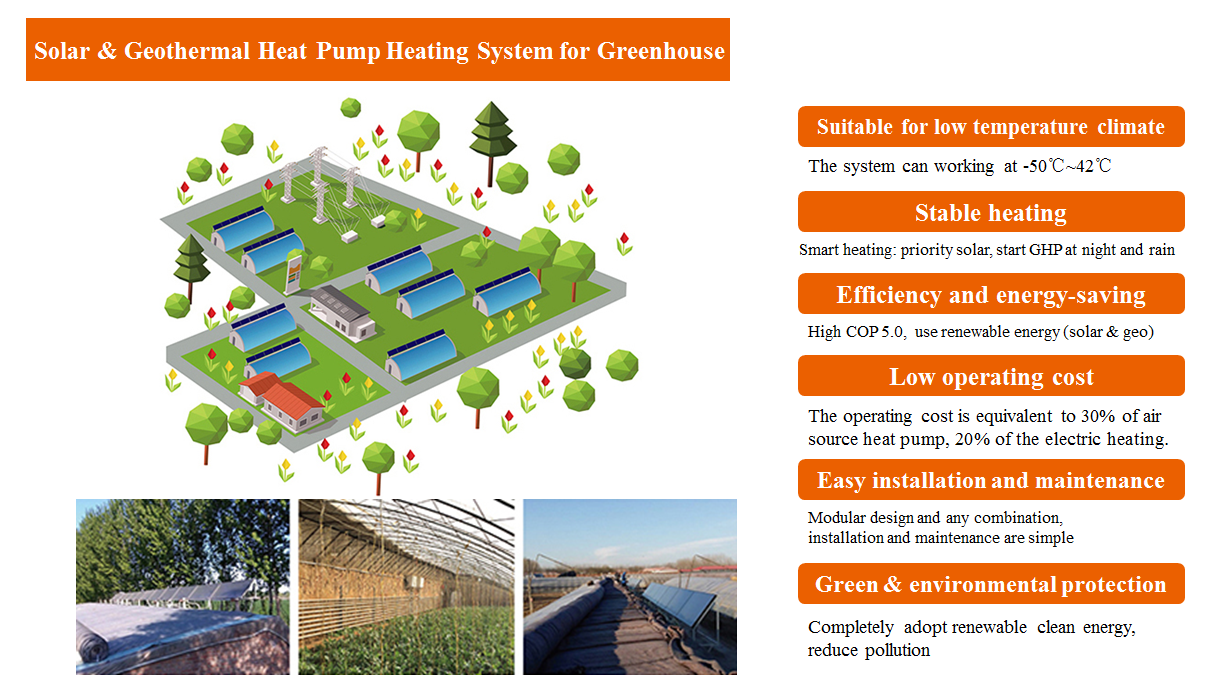 Solar & Geothermal Heat Pump Heating System for Greenhouse

Suitable for low temperature climate

The system can working at -50℃~42℃

Stable heating

Smart heating: priority solar, start GHP at night and rain

Efficiency and energy-saving

High COP 5.0, use renewable energy (solar & geo)

Low operating cost

The operating cost is equivalent to 30% of air source heat pump, 20% of the electric heating.

Easy installation and maintenance

Modular design and any combination, installation and maintenance are simple

Green & environmental protection

Completely adopt renewable clean energy, reduce pollution